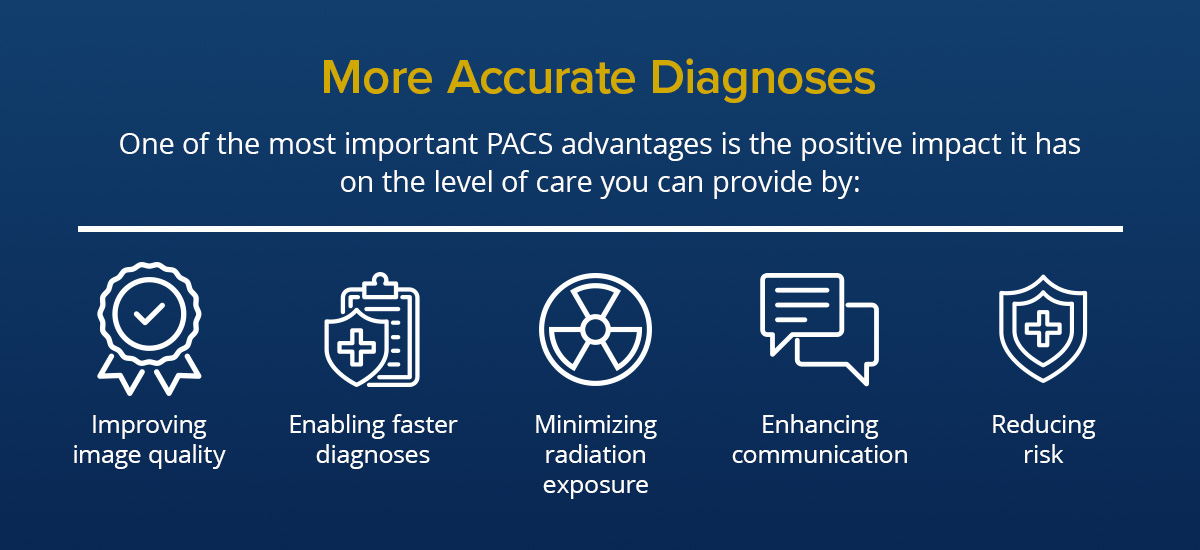 More Accurate Diagnoses

One of the most important PACS advantages is the positive impact it has on the level of care you can provide by:

Improving image quality

Enabling faster diagnoses

Minimizing radiation exposure

Enhancing communication

Reducing risk